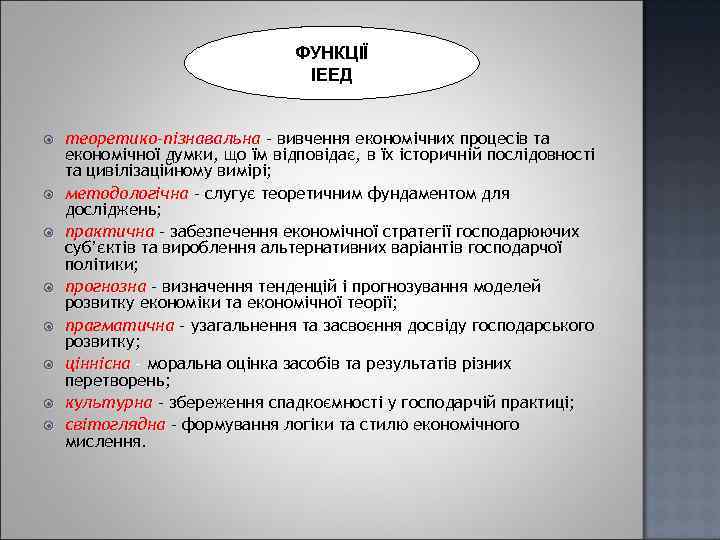 ФУНКЦІЇ
ІЕЕД

теоретико-пізнавальна - вивчення економічних процесів та економічної думки, що їм відповідає, в їх історичній послідовності та цивілізаційному вимірі;

методологічна - слугує теоретичним фундаментом для досліджень;

практична - забезпечення економічної стратегії господарюючих суб'єктів та вироблення альтернативних варіантів господарчої політики;

прогнозна - визначення тенденцій і прогнозування моделей розвитку економіки та економічної теорії;

прагматична - узагальнення та засвоєння досвіду господарського розвитку;

ціннісна - моральна оцінка засобів та результатів різних перетворень;

культурна - збереження спадкоємності у господарчій практиці;

світоглядна - формування логіки та стилю економічного мислення.